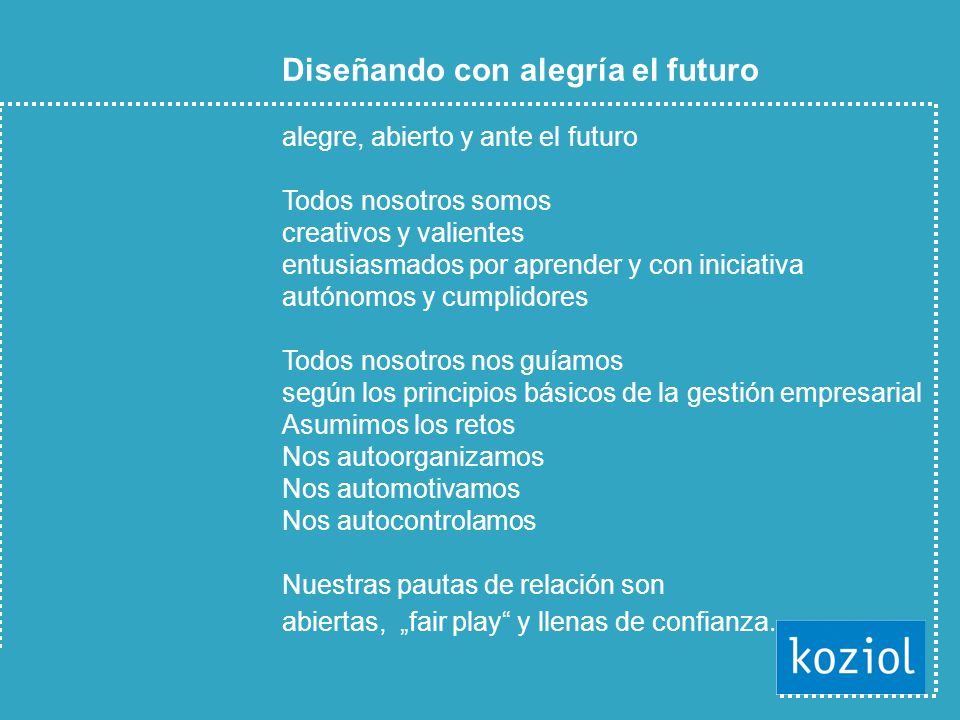 Diseñando con alegría el futuro

alegre, abierto y ante el futuro

Todos nosotros somos
creativos y valientes
entusiasmados por aprender y con iniciativa
autónomos y cumplidores

Todos nosotros nos guíamos
según los principios básicos de la gestión empresarial
Asumimos los retos
Nos autoorganizamos
Nos automotivamos
Nos autocontrolamos

Nuestras pautas de relación son
abiertas, „fair play“ y llenas de confianza.

koziol